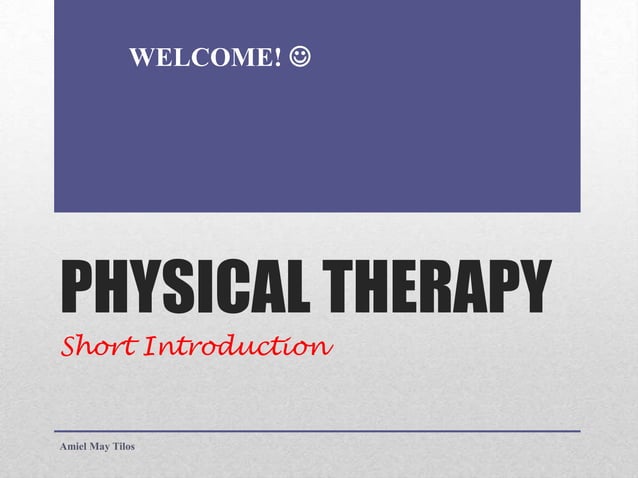 WELCOME! ☺

PHYSICAL THERAPY

Short Introduction

Amiel May Tilos